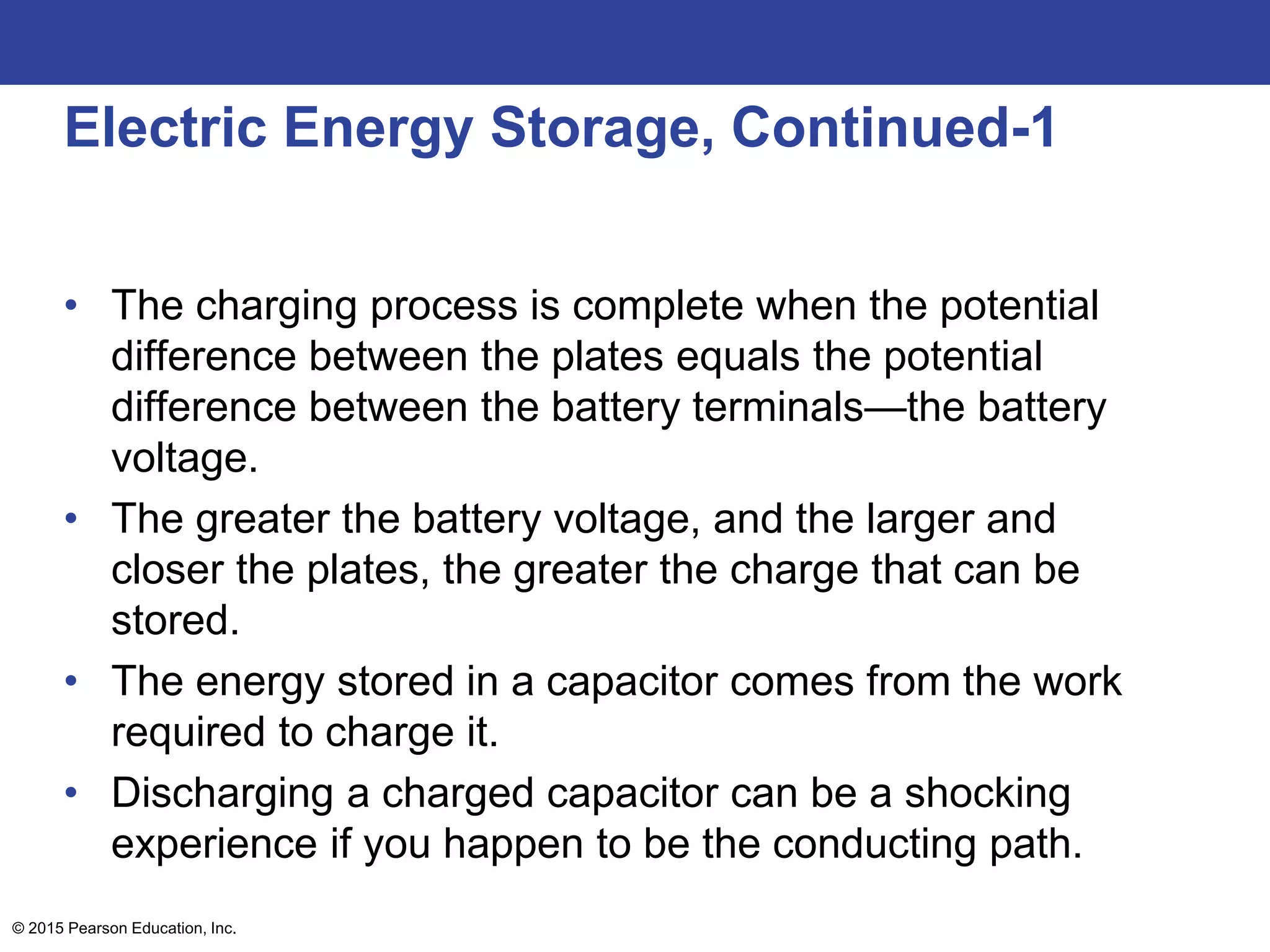 Electric Energy Storage, Continued-1

• The charging process is complete when the potential difference between the plates equals the potential difference between the battery terminals—the battery voltage.
• The greater the battery voltage, and the larger and closer the plates, the greater the charge that can be stored.
• The energy stored in a capacitor comes from the work required to charge it.
• Discharging a charged capacitor can be a shocking experience if you happen to be the conducting path.

© 2015 Pearson Education, Inc.